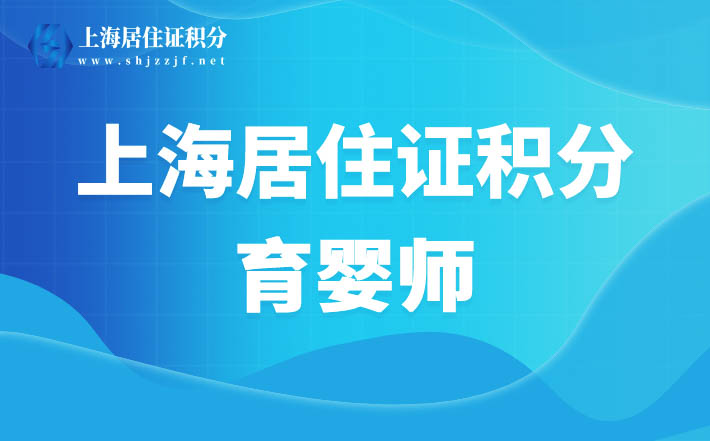 上海居住证积分
www.shjzzjf.net

上海居住证积分
育婴师